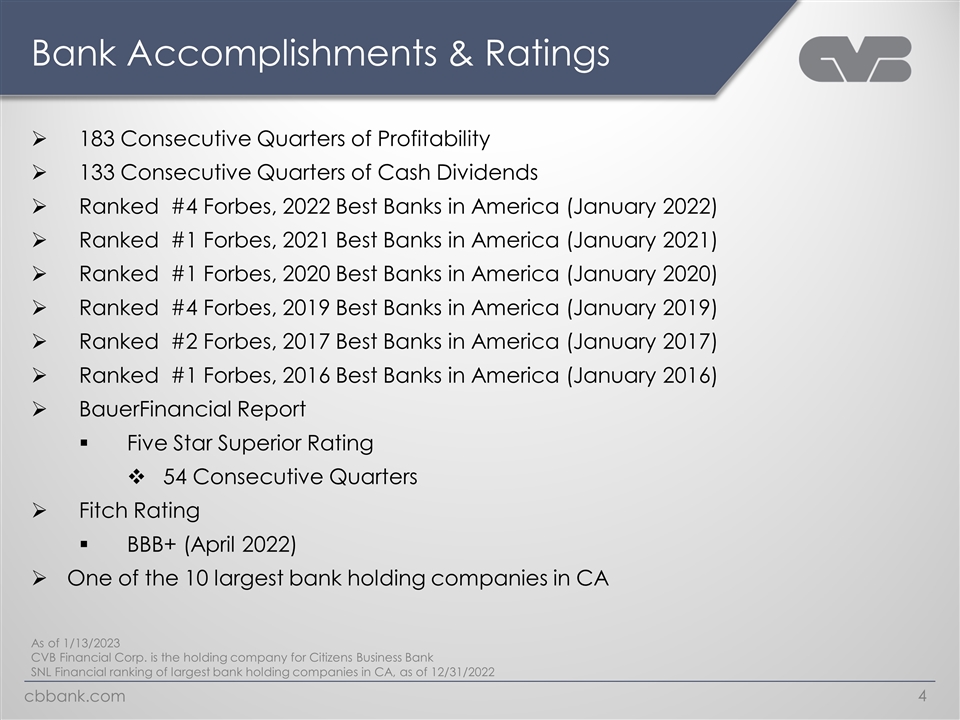 Bank Accomplishments & Ratings

CVB

➢ 183 Consecutive Quarters of Profitability
➢ 133 Consecutive Quarters of Cash Dividends
➢ Ranked #4 Forbes, 2022 Best Banks in America (January 2022)
➢ Ranked #1 Forbes, 2021 Best Banks in America (January 2021)
➢ Ranked #1 Forbes, 2020 Best Banks in America (January 2020)
➢ Ranked #4 Forbes, 2019 Best Banks in America (January 2019)
➢ Ranked #2 Forbes, 2017 Best Banks in America (January 2017)
➢ Ranked #1 Forbes, 2016 Best Banks in America (January 2016)
➢ BauerFinancial Report
▪ Five Star Superior Rating
❖ 54 Consecutive Quarters
➢ Fitch Rating
▪ BBB+ (April 2022)
➢ One of the 10 largest bank holding companies in CA

As of 1/13/2023
CVB Financial Corp. is the holding company for Citizens Business Bank
SNL Financial ranking of largest bank holding companies in CA, as of 12/31/2022

cbbank.com
4